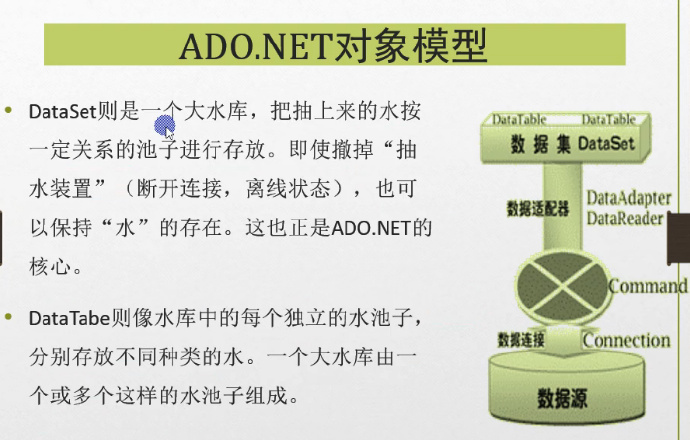 ADO.NET对象模型

• DataSet则是一个大水库，把抽上来的水按一定关系的池子进行存放。即使撤掉“抽水装置”（断开连接，离线状态），也可以保持“水”的存在。这也正是ADO.NET的核心。

• DataTabe则像水库中的每个独立的水池子，分别存放不同种类的水。一个大水库由一个或多个这样的水池子组成。

DataTable DataTable
数据集 DataSet
数据适配器
DataAdapter
DataReader
Command
数据连接
Connection
数据源